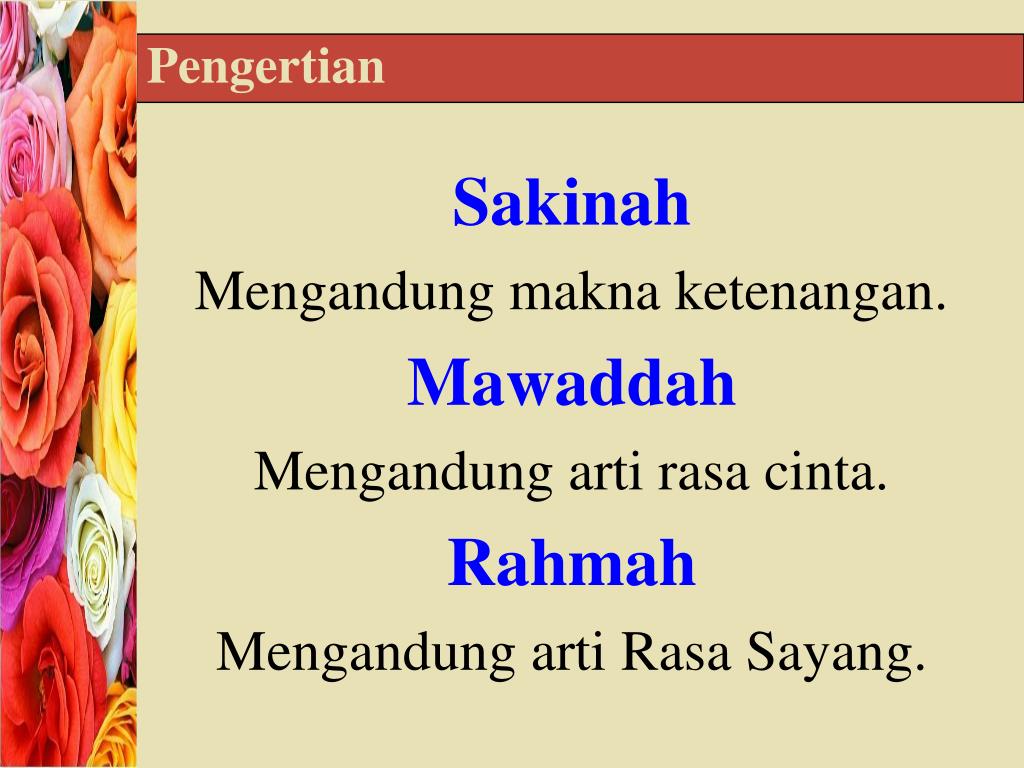 Pengertian

Sakinah

Mengandung makna ketenangan.

Mawaddah

Mengandung arti rasa cinta.

Rahmah

Mengandung arti Rasa Sayang.